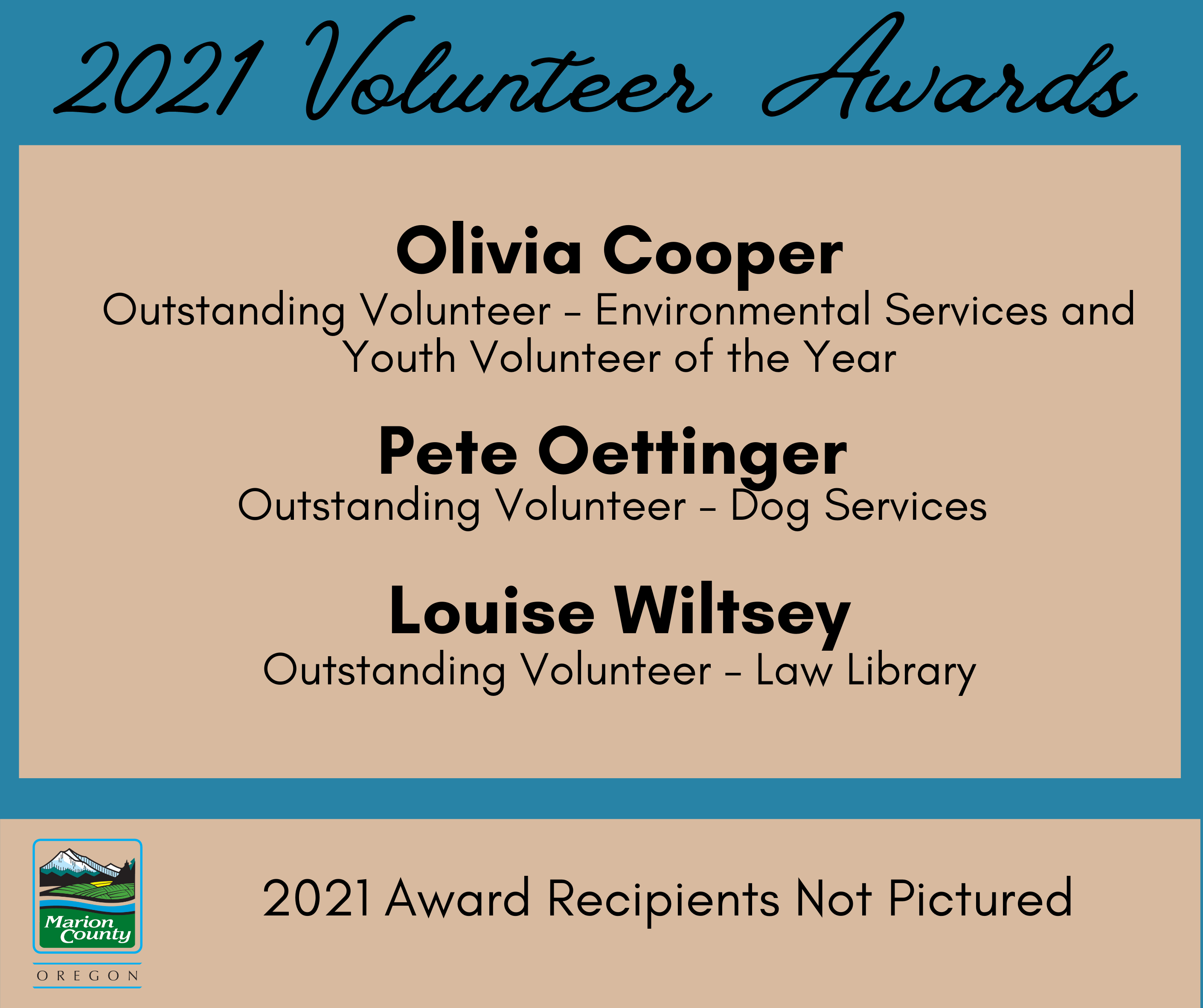 2021 Volunteer Awards

Olivia Cooper

Outstanding Volunteer - Environmental Services and Youth Volunteer of the Year

Pete Oettinger

Outstanding Volunteer - Dog Services

Louise Wiltsey

Outstanding Volunteer - Law Library

Marion County

OREGON

2021 Award Recipients Not Pictured